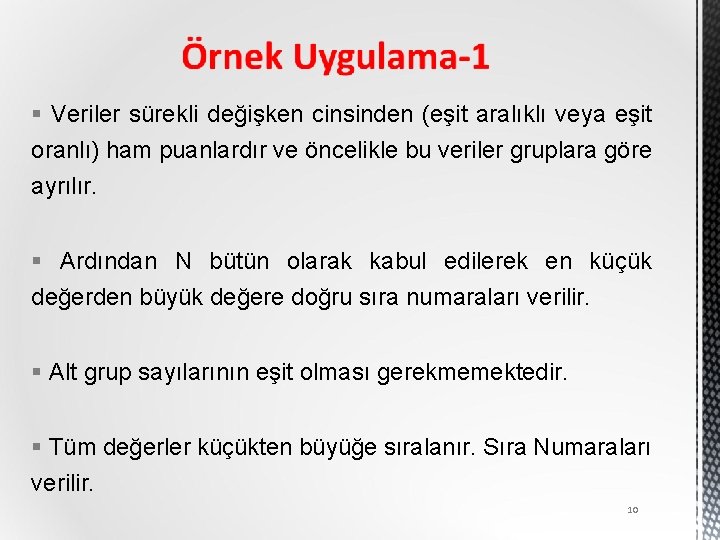 Örnek Uygulama-1

▪ Veriler sürekli değişken cinsinden (eşit aralıklı veya eşit oranlı) ham puanlardır ve öncelikle bu veriler gruplara göre ayrılır.

▪ Ardından N bütün olarak kabul edilerek en küçük değerden büyük değere doğru sıra numaraları verilir.

▪ Alt grup sayılarının eşit olması gerekmemektedir.

▪ Tüm değerler küçükten büyüğe sıralanır. Sıra Numaraları verilir.

10